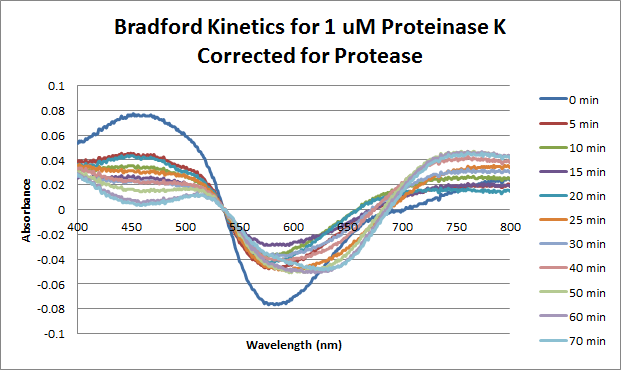 Bradford Kinetics for 1 uM Proteinase K
Corrected for Protease

0.1
0.08
0.06
0.04
0.02
0
-0.02
-0.04
-0.06
-0.08
-0.1

Absorbance

400
450
500
550
600
650
700
750
800

Wavelength (nm)

0 min
5 min
10 min
15 min
20 min
25 min
30 min
40 min
50 min
60 min
70 min